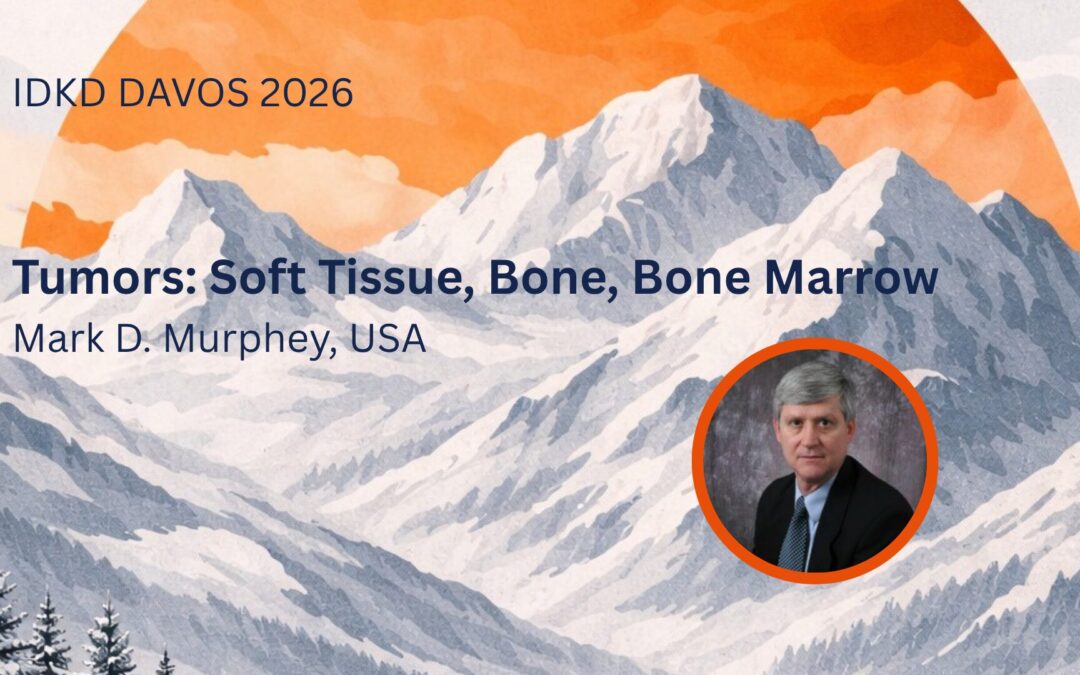 IDKD DAVOS 2026

Tumors: Soft Tissue, Bone, Bone Marrow
Mark D. Murphey, USA